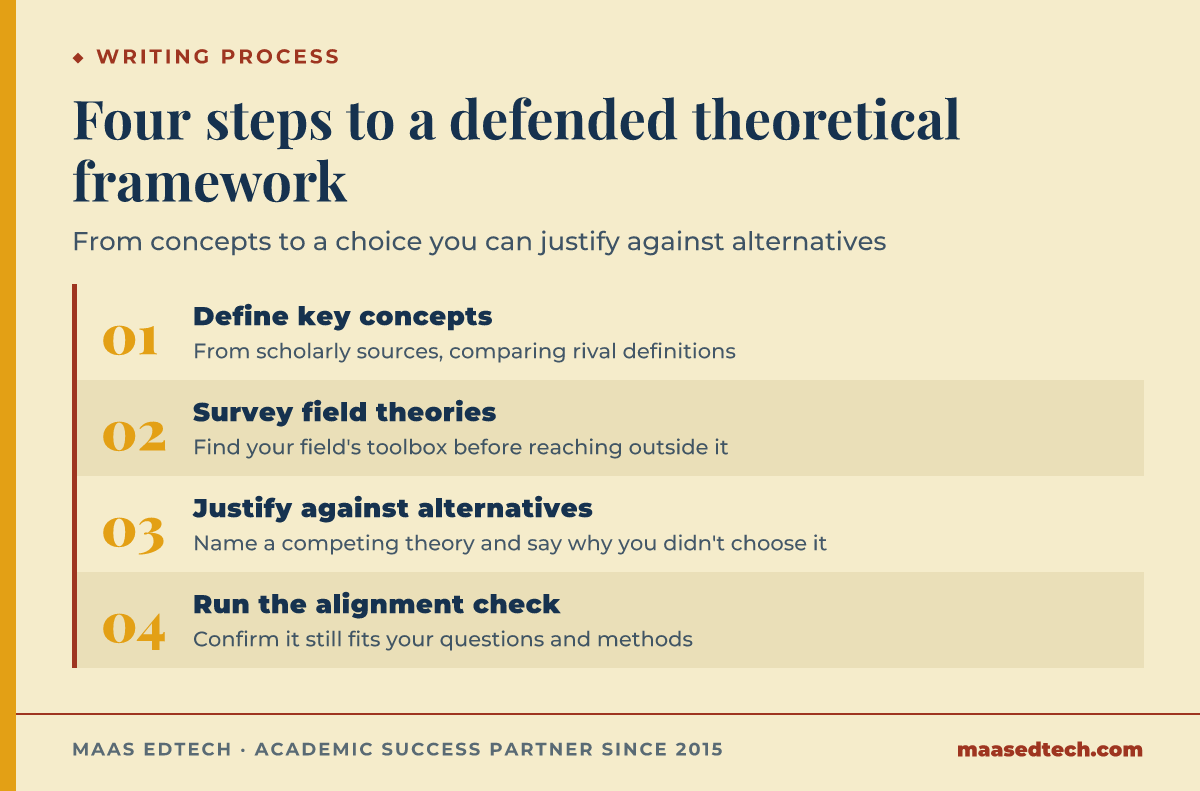 ◆ WRITING PROCESS

Four steps to a defended theoretical framework

From concepts to a choice you can justify against alternatives

01 Define key concepts
From scholarly sources, comparing rival definitions

02 Survey field theories
Find your field's toolbox before reaching outside it

03 Justify against alternatives
Name a competing theory and say why you didn't choose it

04 Run the alignment check
Confirm it still fits your questions and methods

MAAS EDTECH · ACADEMIC SUCCESS PARTNER SINCE 2015

maasedtech.com